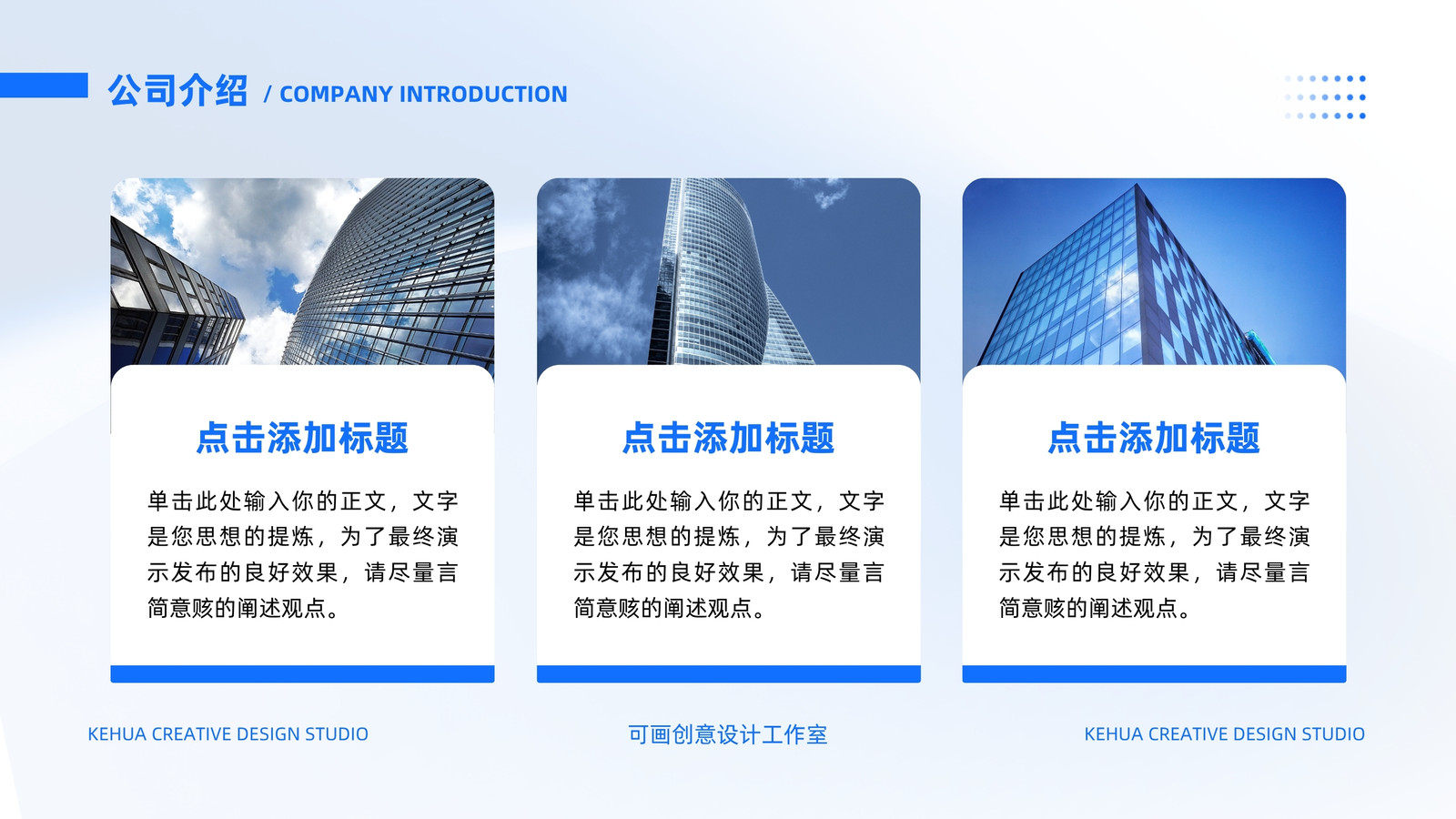 公司介绍 / COMPANY INTRODUCTION

点击添加标题

单击此处输入你的正文，文字是您思想的提炼，为了最终演示发布的良好效果，请尽量言简意赅的阐述观点。

点击添加标题

单击此处输入你的正文，文字是您思想的提炼，为了最终演示发布的良好效果，请尽量言简意赅的阐述观点。

点击添加标题

单击此处输入你的正文，文字是您思想的提炼，为了最终演示发布的良好效果，请尽量言简意赅的阐述观点。

KEHUA CREATIVE DESIGN STUDIO

可画创意设计工作室

KEHUA CREATIVE DESIGN STUDIO